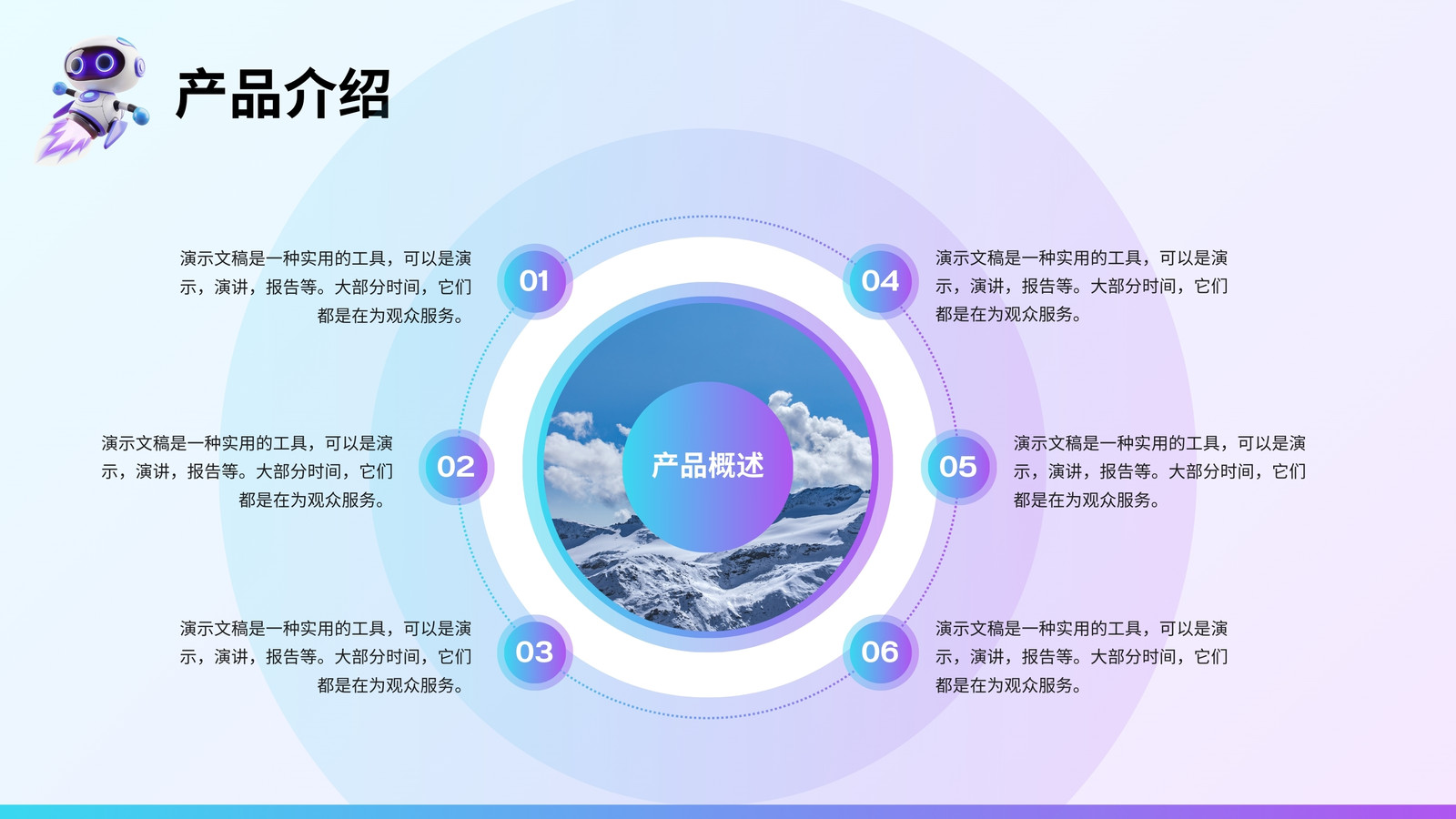 产品介绍

演示文稿是一种实用的工具，可以是演示，演讲，报告等。大部分时间，它们都是在为观众服务。

01

演示文稿是一种实用的工具，可以是演示，演讲，报告等。大部分时间，它们都是在为观众服务。

02

演示文稿是一种实用的工具，可以是演示，演讲，报告等。大部分时间，它们都是在为观众服务。

03

产品概述

04

演示文稿是一种实用的工具，可以是演示，演讲，报告等。大部分时间，它们都是在为观众服务。

05

演示文稿是一种实用的工具，可以是演示，演讲，报告等。大部分时间，它们都是在为观众服务。

06

演示文稿是一种实用的工具，可以是演示，演讲，报告等。大部分时间，它们都是在为观众服务。